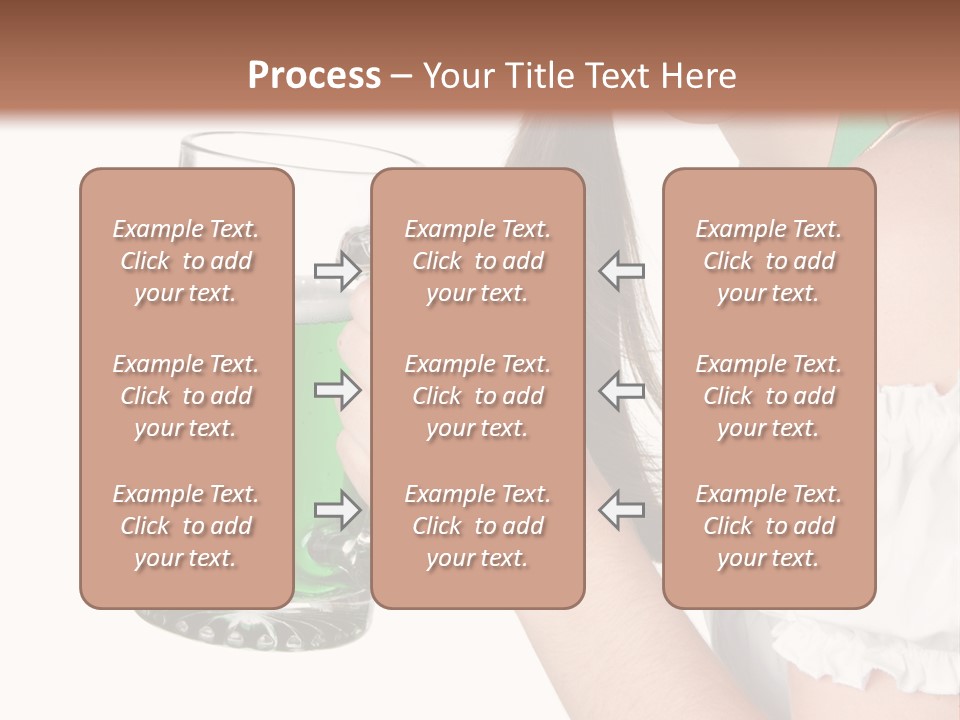 Process – Your Title Text Here

Example Text. Click to add your text.

Example Text. Click to add your text.

Example Text. Click to add your text.

Example Text. Click to add your text.

Example Text. Click to add your text.

Example Text. Click to add your text.

Example Text. Click to add your text.

Example Text. Click to add your text.

Example Text. Click to add your text.